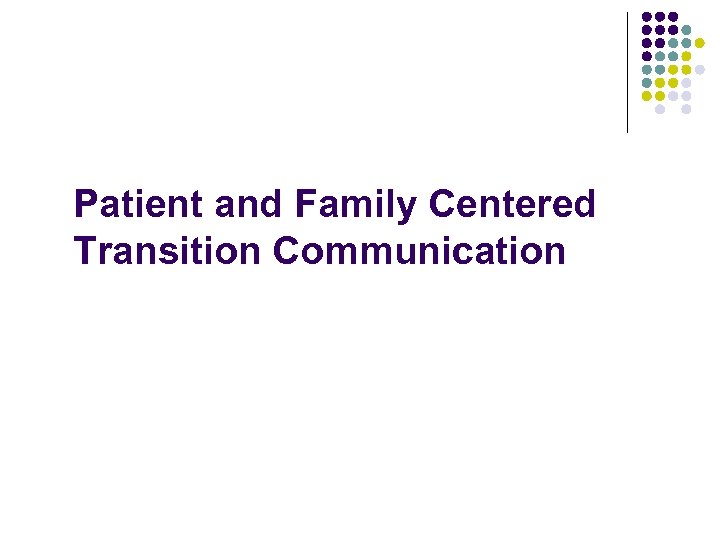 Patient and Family Centered Transition Communication